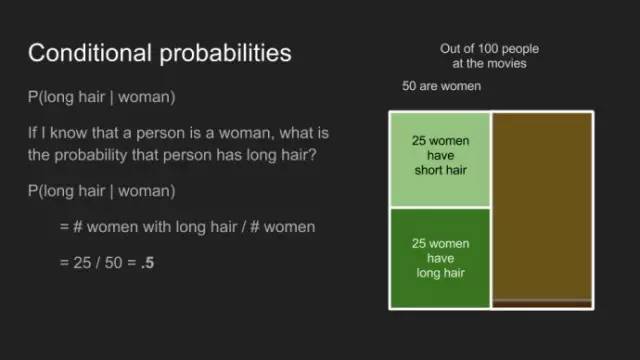 Conditional probabilities

P(long hair | woman)

If I know that a person is a woman, what is the probability that person has long hair?

P(long hair | woman)

= # women with long hair / # women

= 25 / 50 = .5

Out of 100 people at the movies

50 are women

25 women have short hair

25 women have long hair